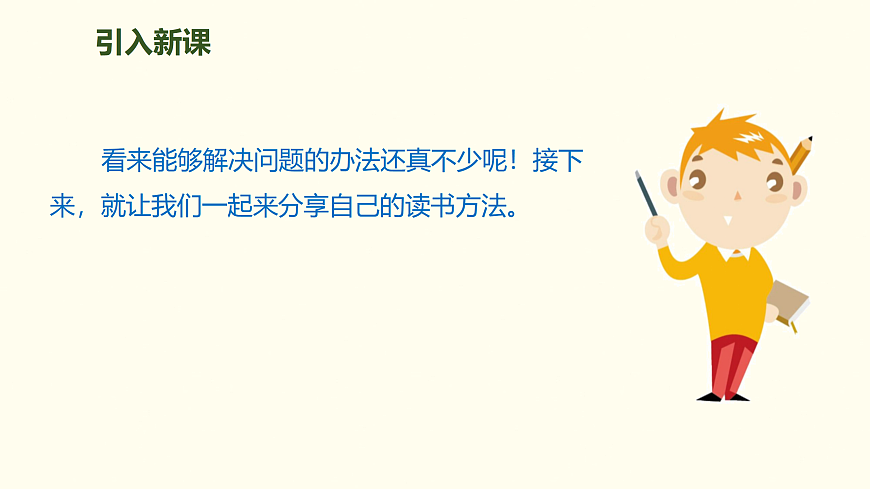 引入新课

看来能够解决问题的办法还真不少呢！接下来，就让我们一起来分享自己的读书方法。